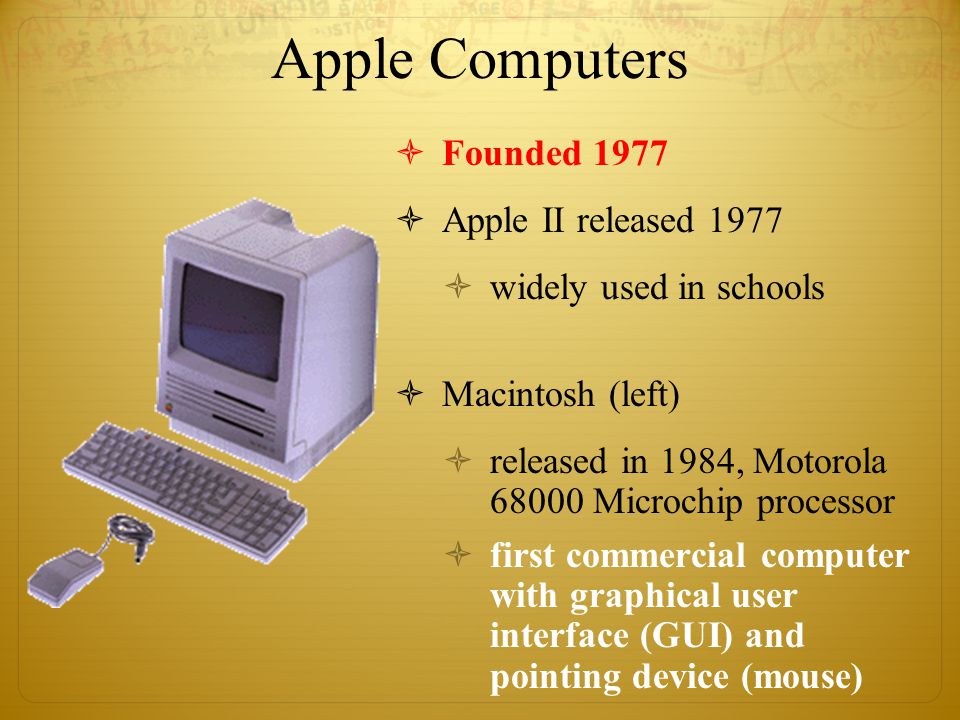 Apple Computers

Founded 1977

Apple II released 1977

widely used in schools

Macintosh (left)

released in 1984, Motorola 68000 Microchip processor

first commercial computer with graphical user interface (GUI) and pointing device (mouse)